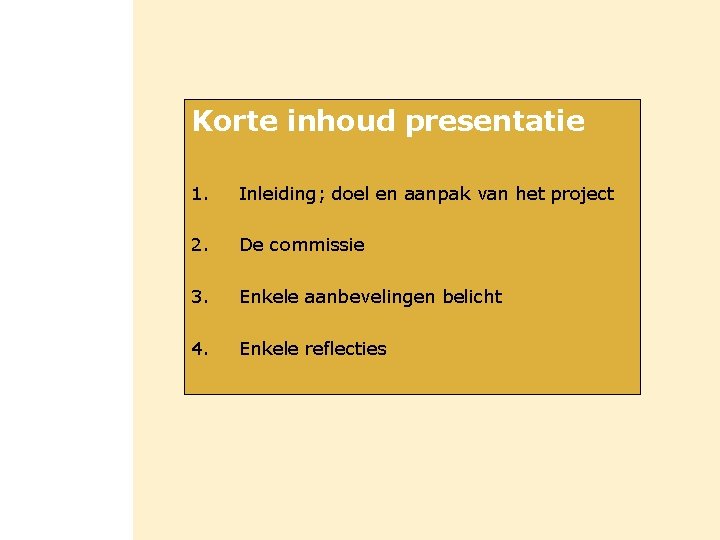 Korte inhoud presentatie

1. Inleiding; doel en aanpak van het project

2. De commissie

3. Enkele aanbevelingen belicht

4. Enkele reflecties